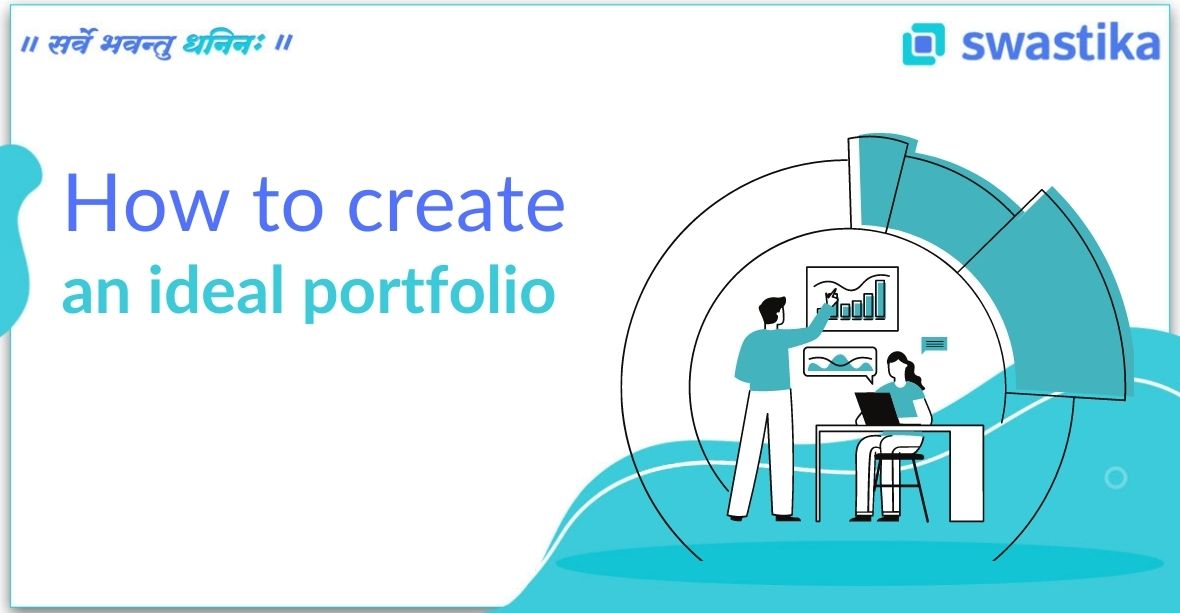 ॥ सर्वे भवन्तु धनिनः ॥

swastika

How to create
an ideal portfolio